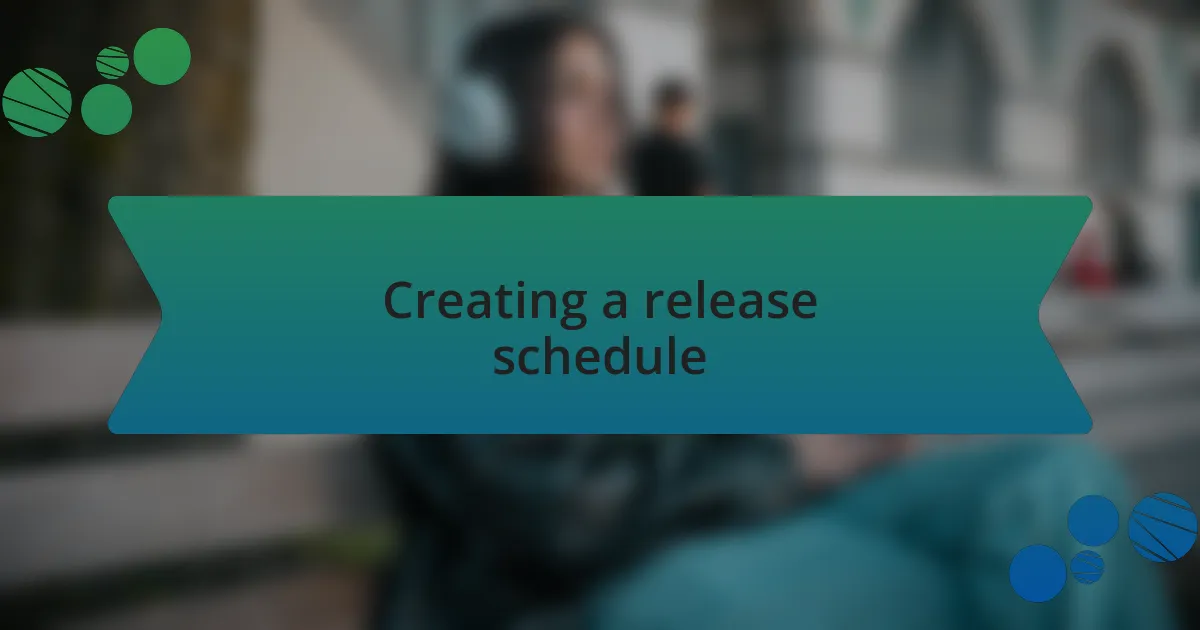 Creating a release schedule